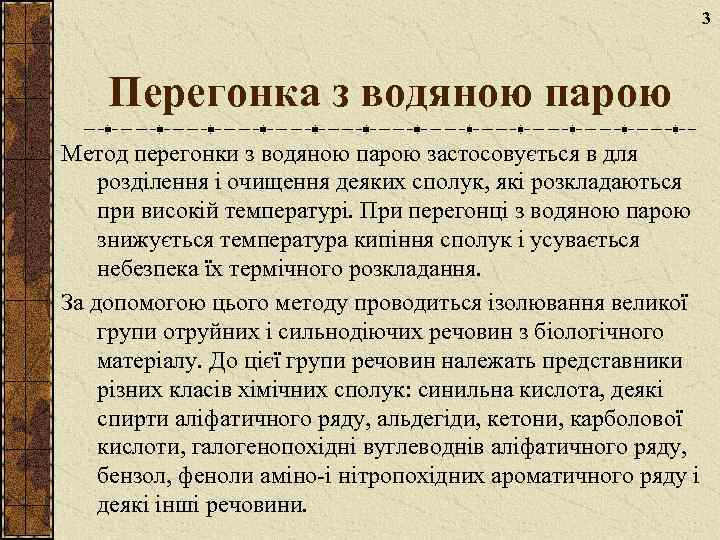 3

Перегонка з водяною парою

Метод перегонки з водяною парою застосовується в для розділення і очищення деяких сполук, які розкладаються при високій температурі. При перегонці з водяною парою знижується температура кипіння сполук і усувається небезпека їх термічного розкладання.

За допомогою цього методу проводиться ізолювання великої групи отруйних і сильнодіючих речовин з біологічного матеріалу. До цієї групи речовин належать представники різних класів хімічних сполук: синильна кислота, деякі спирти аліфатичного ряду, альдегіди, кетони, карболової кислоти, галогенопохідні вуглеводнів аліфатичного ряду, бензол, феноли аміно-і нітропохідних ароматичного ряду і деякі інші речовини.